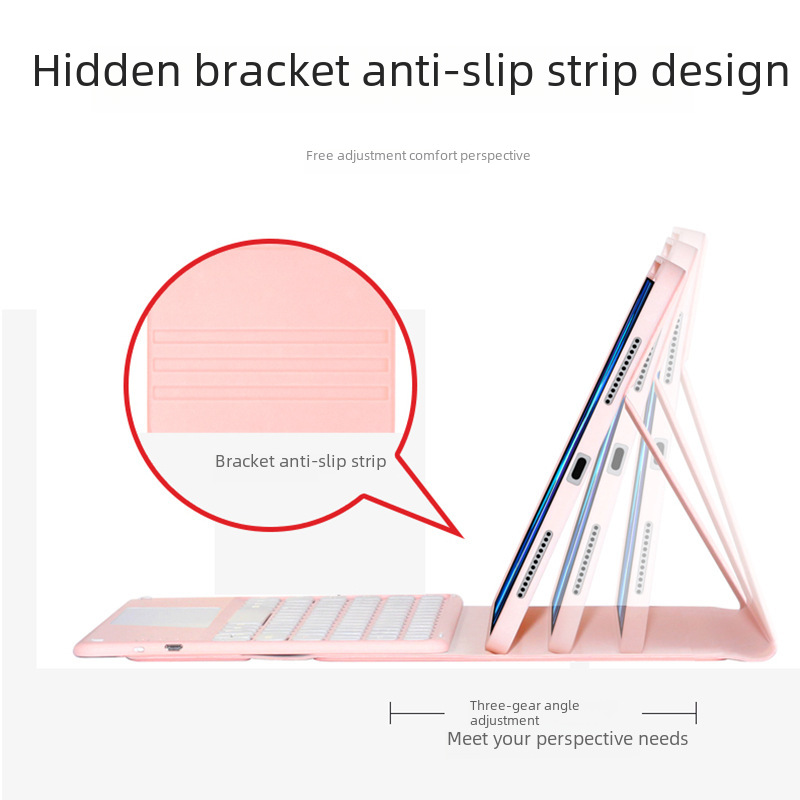 Hidden bracket anti-slip strip design

Free adjustment comfort perspective

Bracket anti-slip strip

Three-gear angle adjustment

Meet your perspective needs